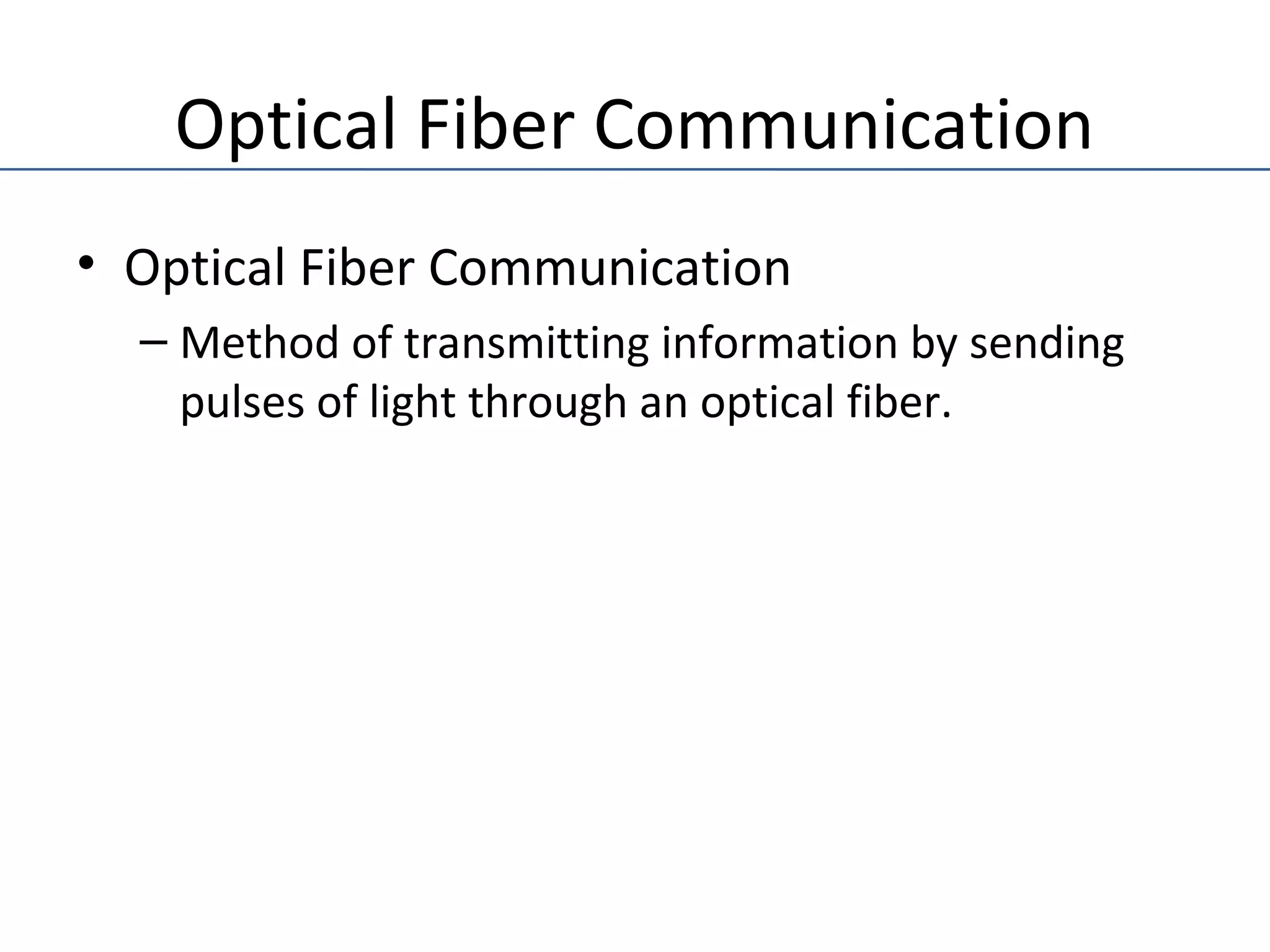 Optical Fiber Communication

• Optical Fiber Communication
– Method of transmitting information by sending pulses of light through an optical fiber.